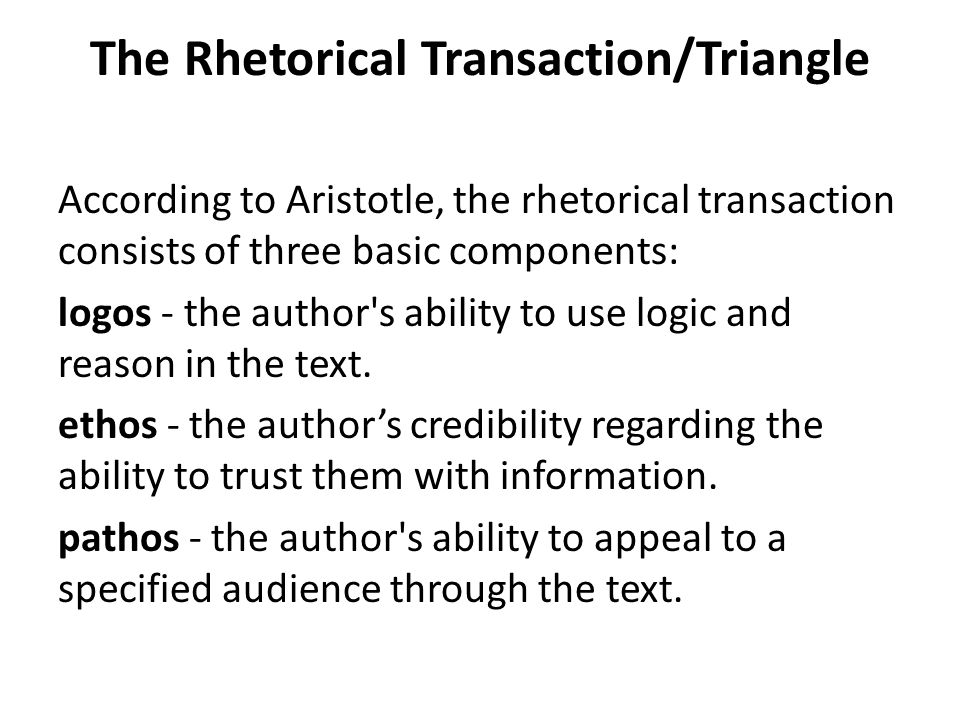 The Rhetorical Transaction/Triangle

According to Aristotle, the rhetorical transaction consists of three basic components:

logos - the author's ability to use logic and reason in the text.

ethos - the author’s credibility regarding the ability to trust them with information.

pathos - the author's ability to appeal to a specified audience through the text.